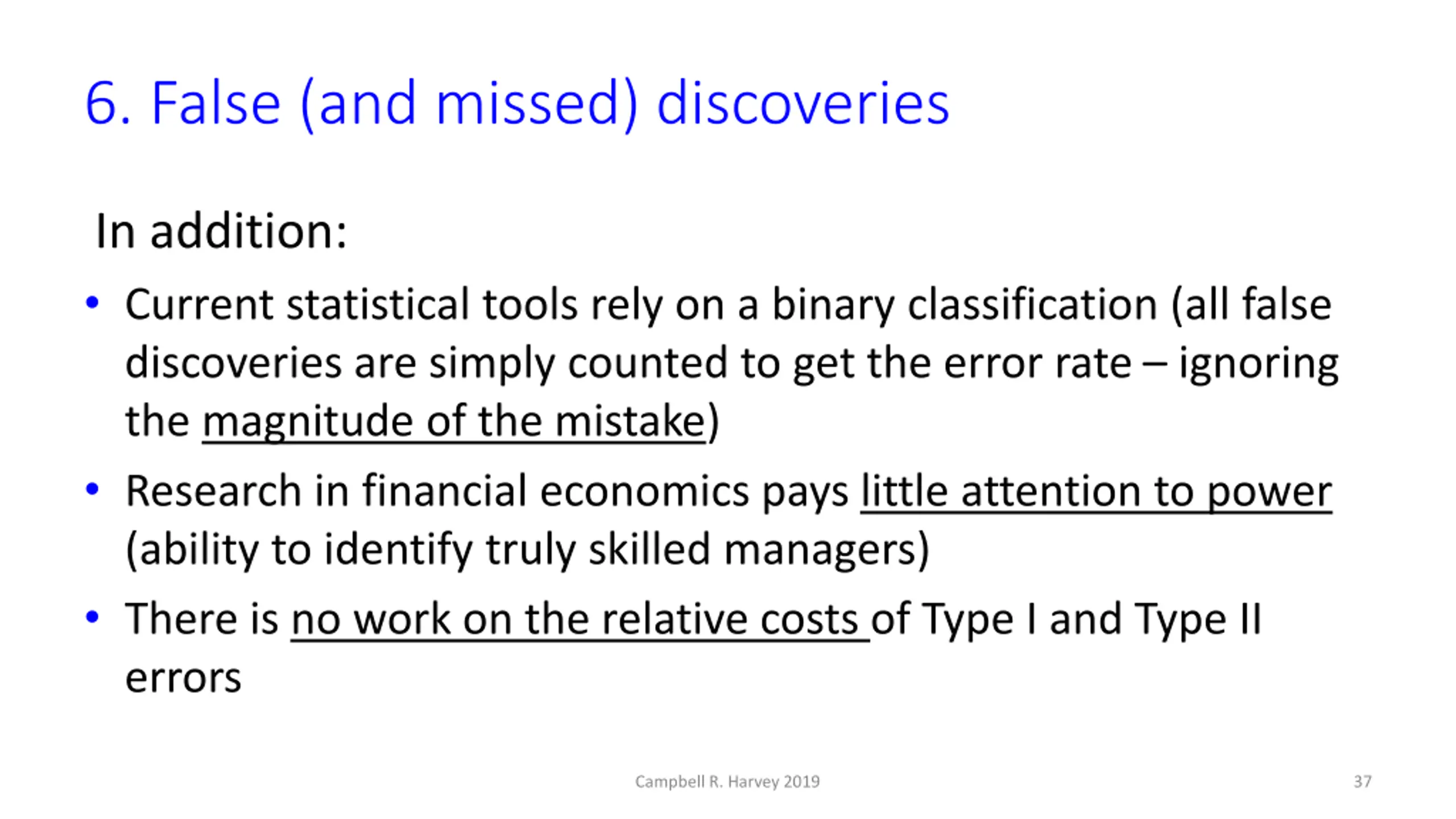 6. False (and missed) discoveries

In addition:

• Current statistical tools rely on a binary classification (all false discoveries are simply counted to get the error rate – ignoring the magnitude of the mistake)
• Research in financial economics pays little attention to power (ability to identify truly skilled managers)
• There is no work on the relative costs of Type I and Type II errors

Campbell R. Harvey 2019

37